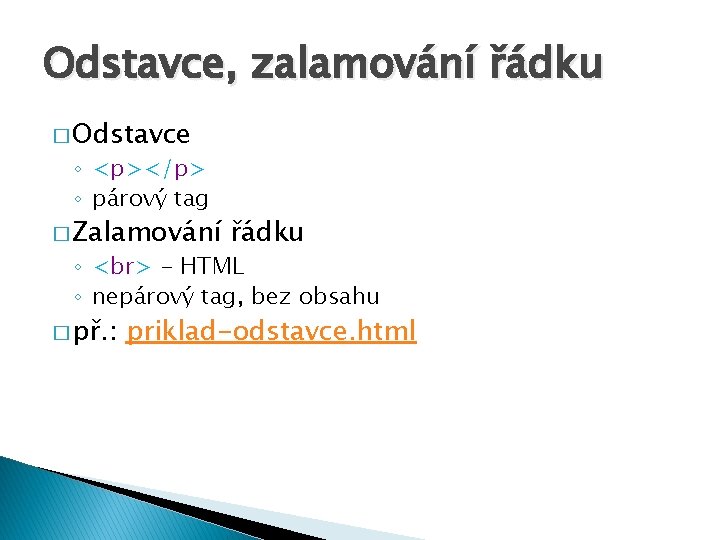 Odstavce, zalamování řádku

□ Odstavce
◦ <p></p>
◦ párový tag

□ Zalamování řádku
◦ <br> – HTML
◦ nepárový tag, bez obsahu

□ př.: priklad-odstavce.html